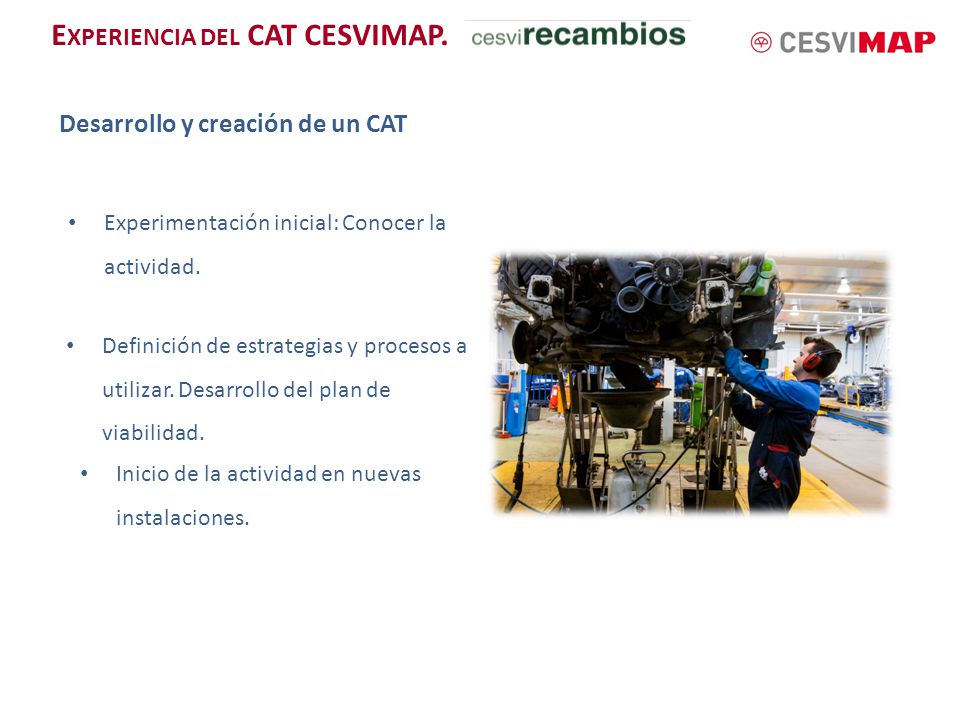 EXPERIENCIA DEL CAT CESVIMAP. cesvirecambios CESVIMAP

Desarrollo y creación de un CAT

• Experimentación inicial: Conocer la actividad.

• Definición de estrategias y procesos a utilizar. Desarrollo del plan de viabilidad.

• Inicio de la actividad en nuevas instalaciones.